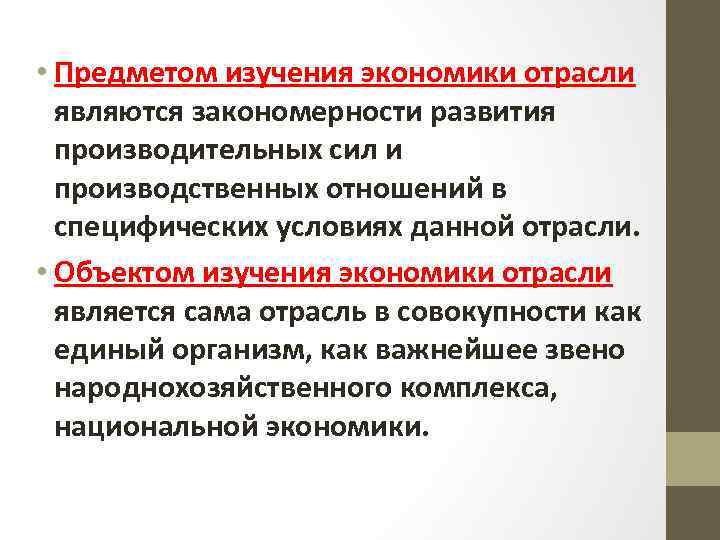 • Предметом изучения экономики отрасли являются закономерности развития производительных сил и производственных отношений в специфических условиях данной отрасли.

• Объектом изучения экономики отрасли является сама отрасль в совокупности как единый организм, как важнейшее звено народнохозяйственного комплекса, национальной экономики.